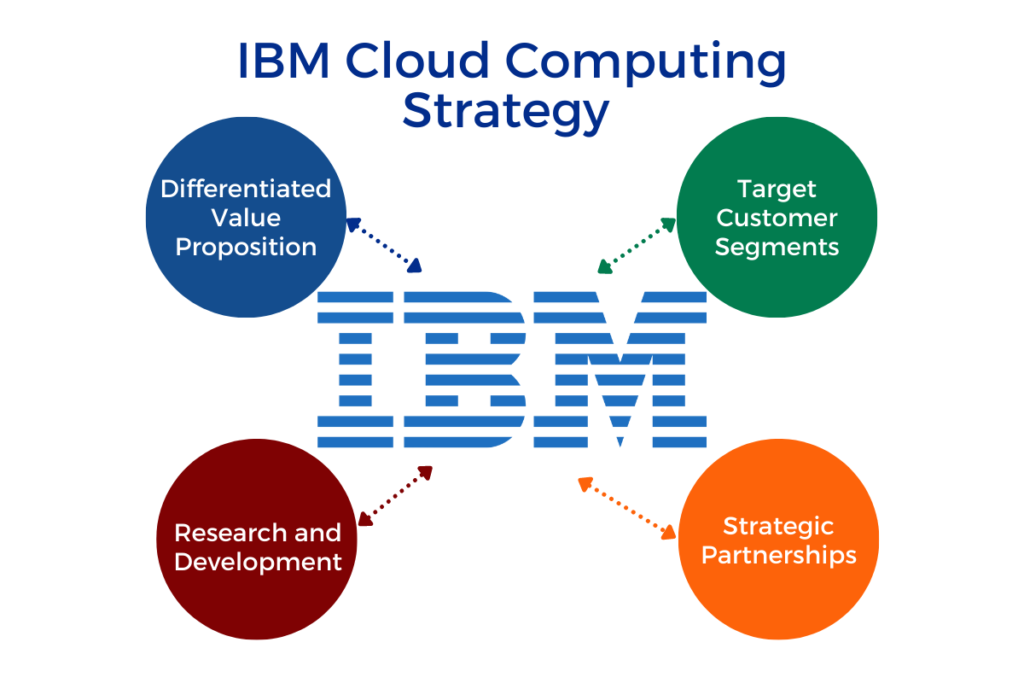 IBM Cloud Computing Strategy

Differentiated Value Proposition

Target Customer Segments

IBM

Research and Development

Strategic Partnerships